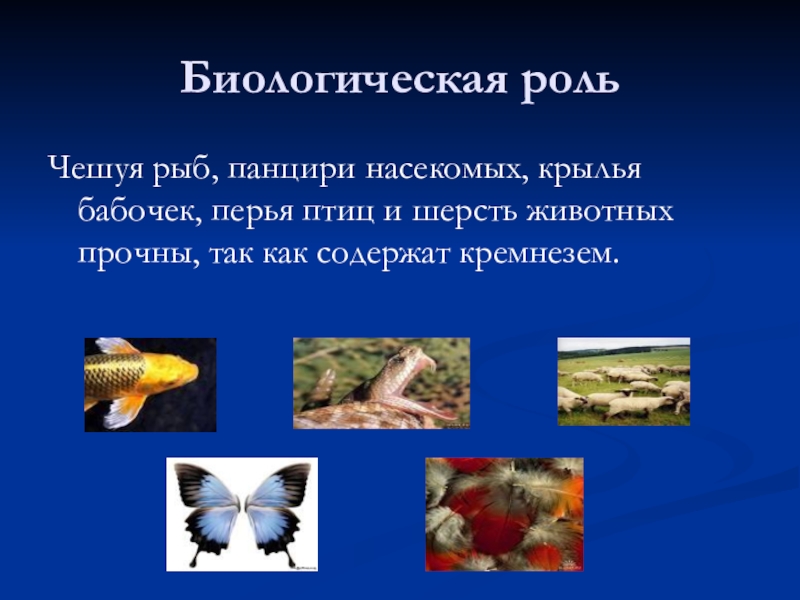 Биологическая роль

Чешуя рыб, панцири насекомых, крылья бабочек, перья птиц и шерсть животных прочны, так как содержат кремнезем.